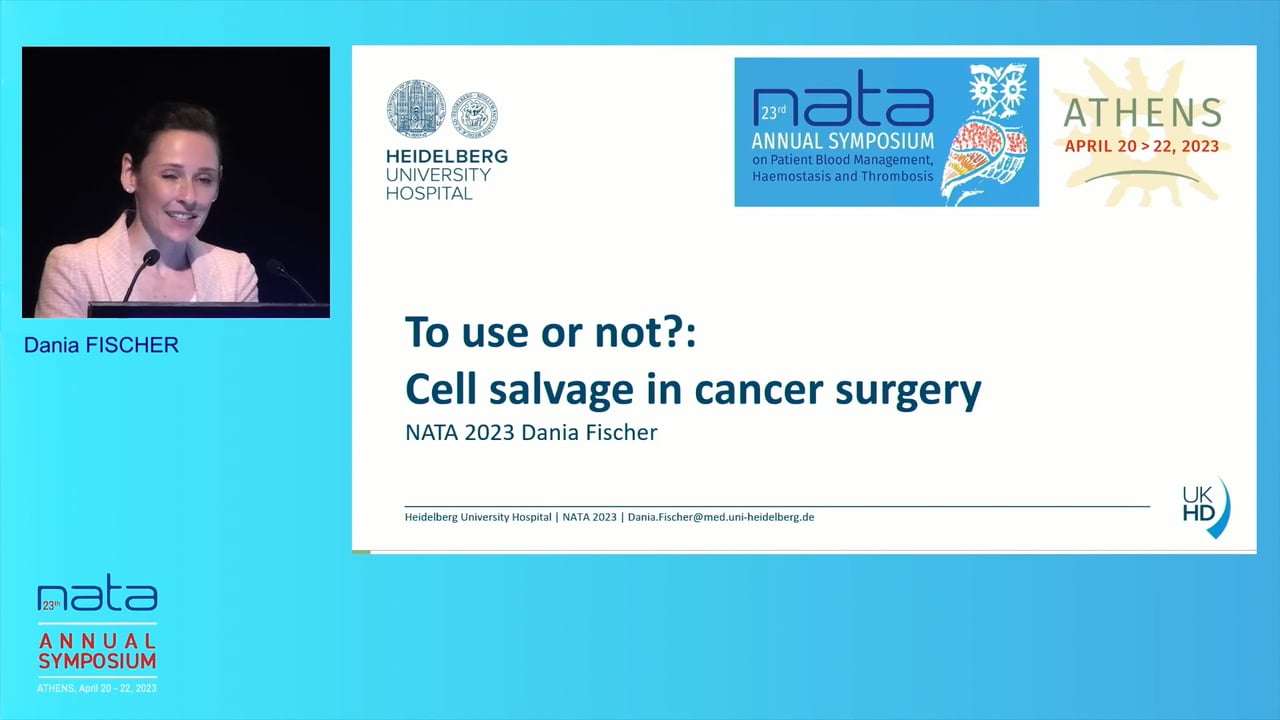 Dania FISCHER

HEIDELBERG UNIVERSITY HOSPITAL

23rd nata ANNUAL SYMPOSIUM on Patient Blood Management, Haemostasis and Thrombosis

ATHENS APRIL 20 > 22, 2023

To use or not?:
Cell salvage in cancer surgery

NATA 2023 Dania Fischer

Heidelberg University Hospital | NATA 2023 | Dania.Fischer@med.uni-heidelberg.de

UK HD

23th nata ANNUAL SYMPOSIUM ATHENS, April 20 - 22, 2023